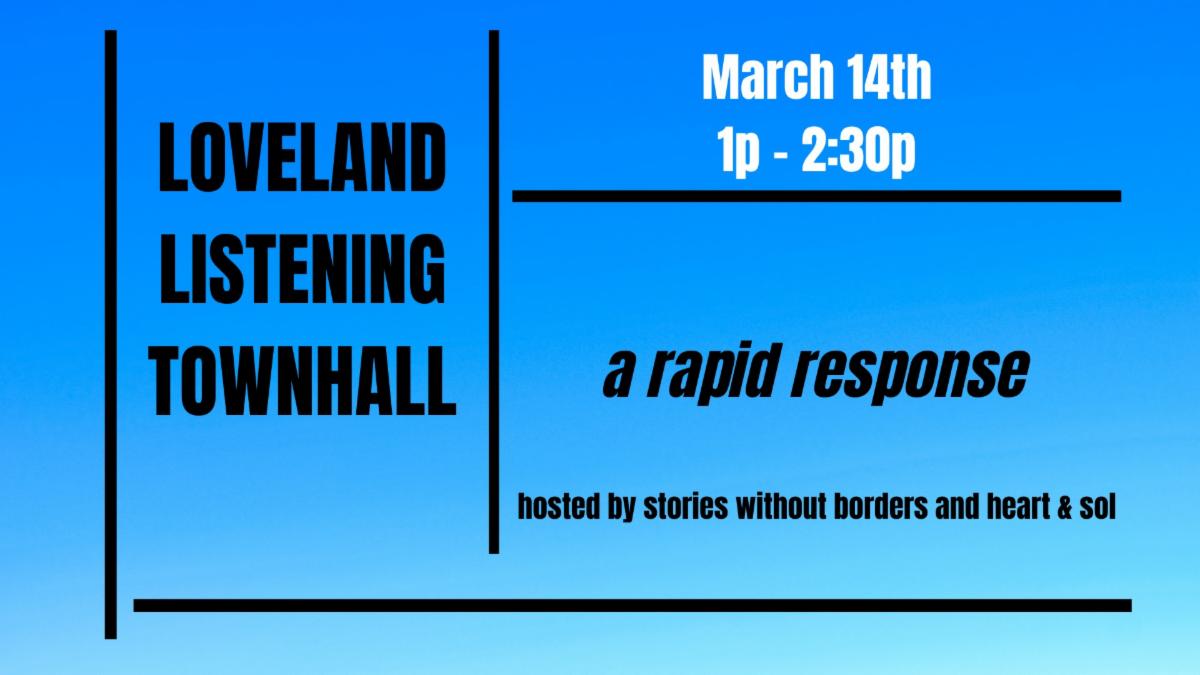 LOVELAND LISTENING TOWNHALL

March 14th
1p - 2:30p

a rapid response

hosted by stories without borders and heart & sol